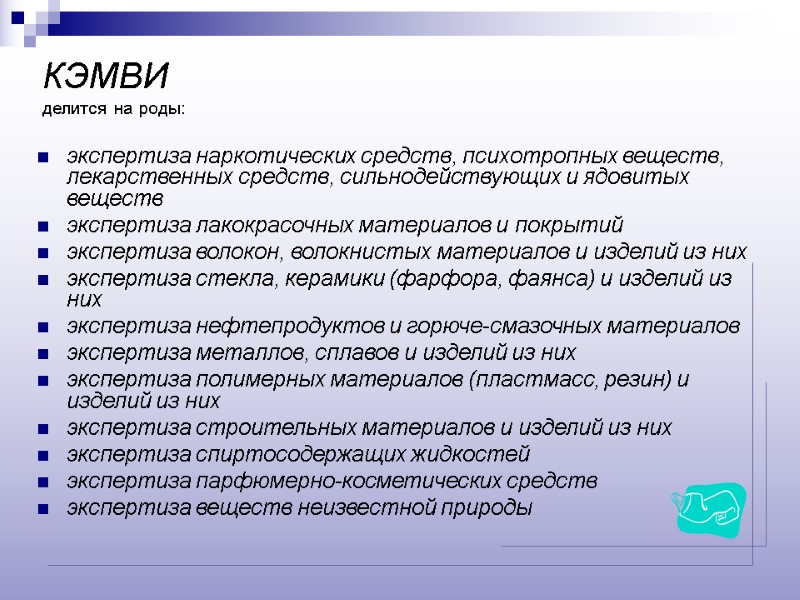 КЭМВИ
делится на роды:

- экспертиза наркотических средств, психотропных веществ, лекарственных средств, сильнодействующих и ядовитых веществ
- экспертиза лакокрасочных материалов и покрытий
- экспертиза волокон, волокнистых материалов и изделий из них
- экспертиза стекла, керамики (фарфора, фаянса) и изделий из них
- экспертиза нефтепродуктов и горюче-смазочных материалов
- экспертиза металлов, сплавов и изделий из них
- экспертиза полимерных материалов (пластмасс, резин) и изделий из них
- экспертиза строительных материалов и изделий из них
- экспертиза спиртосодержащих жидкостей
- экспертиза парфюмерно-косметических средств
- экспертиза веществ неизвестной природы